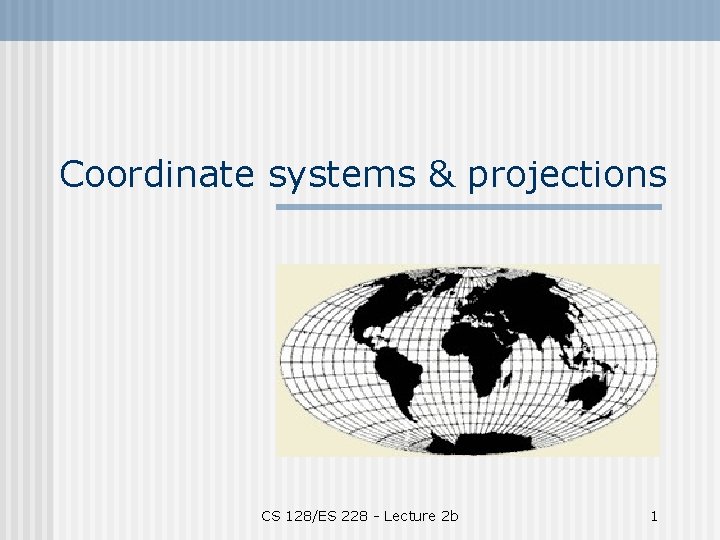 Coordinate systems & projections

CS 128/ES 228 - Lecture 2b

1